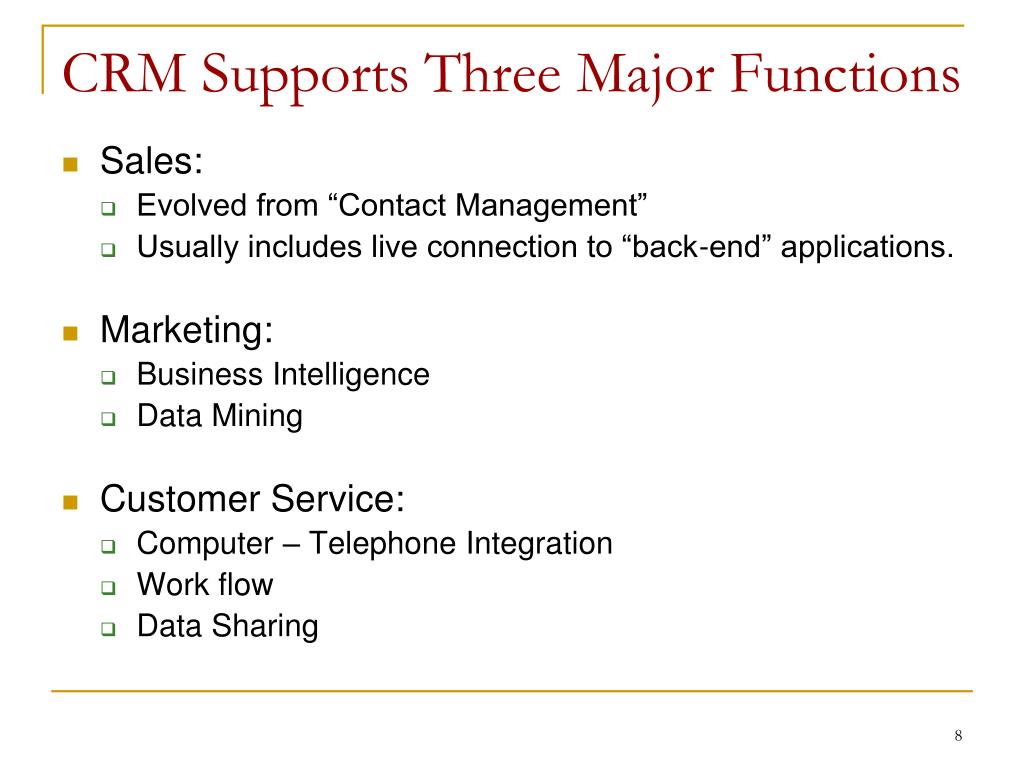 CRM Supports Three Major Functions

Sales:
Evolved from “Contact Management”
Usually includes live connection to “back-end” applications.

Marketing:
Business Intelligence
Data Mining

Customer Service:
Computer – Telephone Integration
Work flow
Data Sharing

8